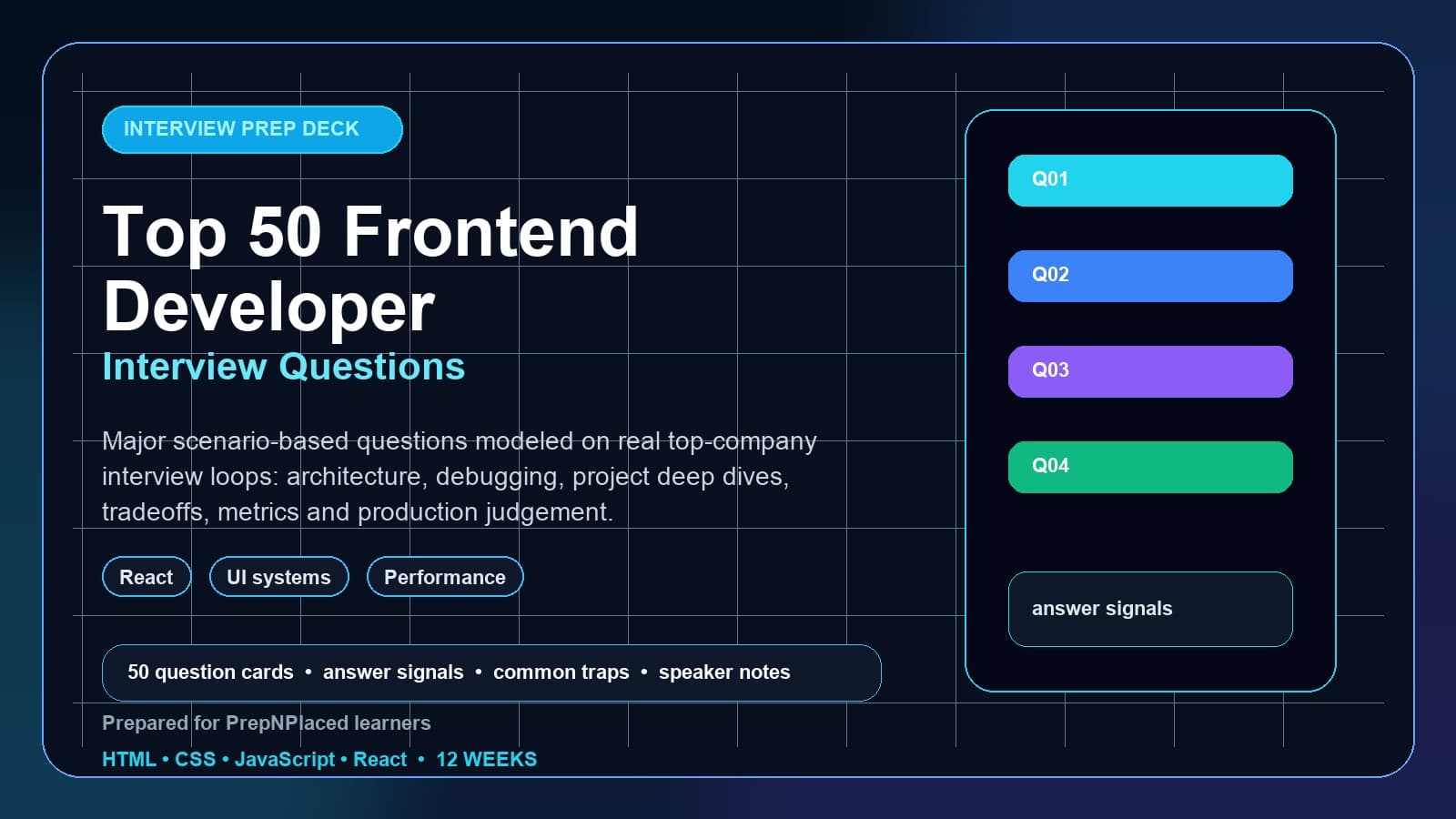 INTERVIEW PREP DECK

Top 50 Frontend Developer

Interview Questions

Major scenario-based questions modeled on real top-company interview loops: architecture, debugging, project deep dives, tradeoffs, metrics and production judgement.

React

UI systems

Performance

50 question cards • answer signals • common traps • speaker notes

Prepared for PrepNPlaced learners

HTML • CSS • JavaScript • React • 12 WEEKS

Q01

Q02

Q03

Q04

answer signals